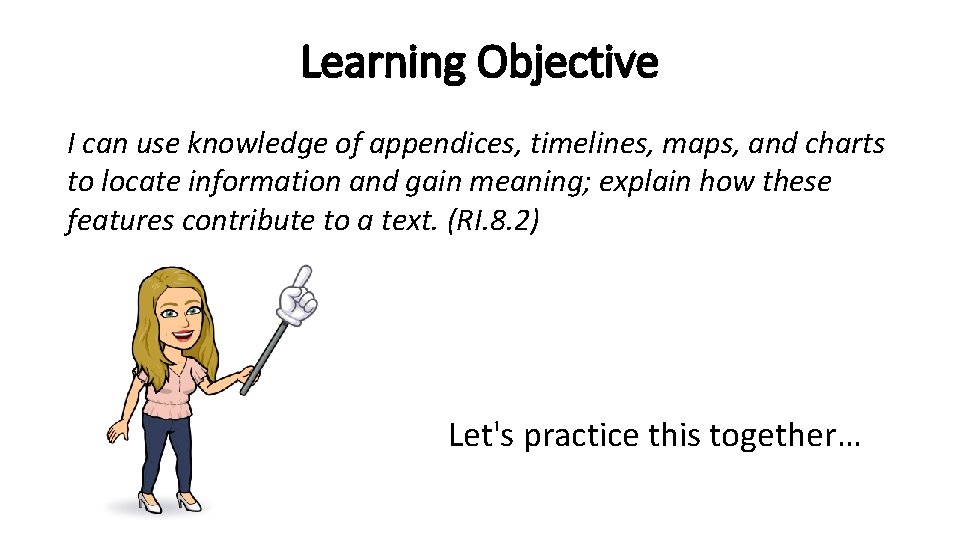 Learning Objective

I can use knowledge of appendices, timelines, maps, and charts to locate information and gain meaning; explain how these features contribute to a text. (RI.8.2)

Let's practice this together…